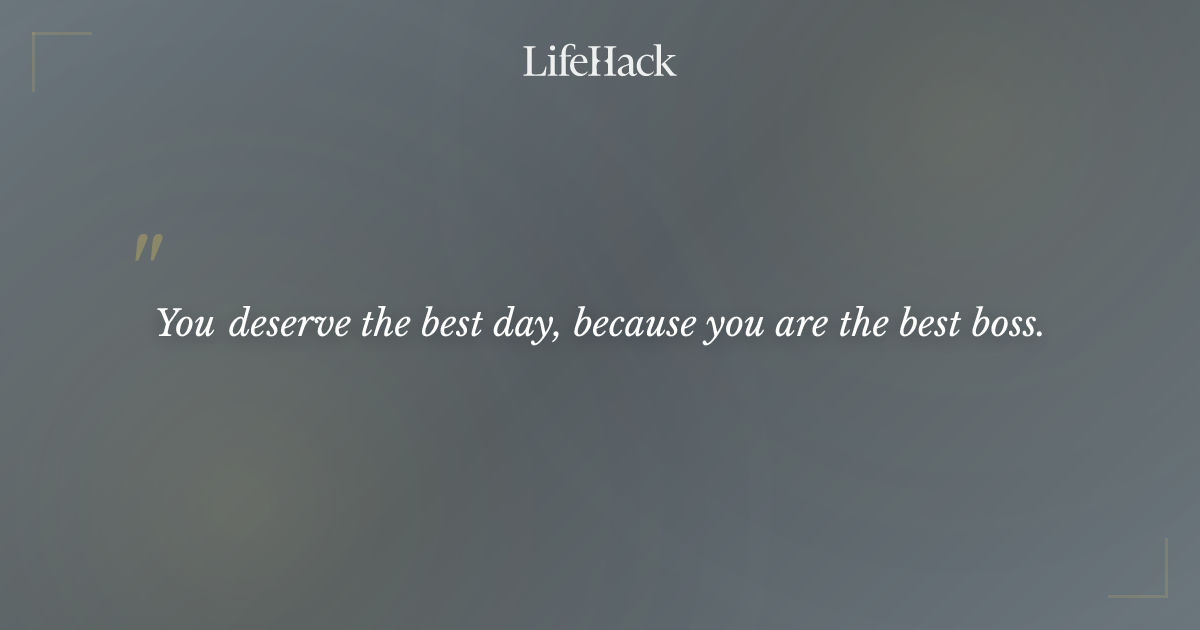 LifeHack

"

You deserve the best day, because you are the best boss.